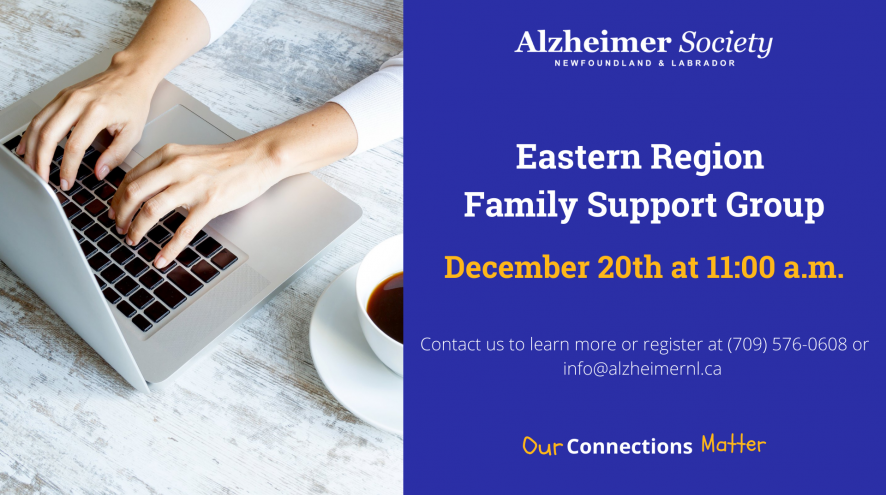 Alzheimer Society
NEWFOUNDLAND & LABRADOR

Eastern Region
Family Support Group

December 20th at 11:00 a.m.

Contact us to learn more or register at (709) 576-0608 or info@alzheimernl.ca

Our Connections Matter